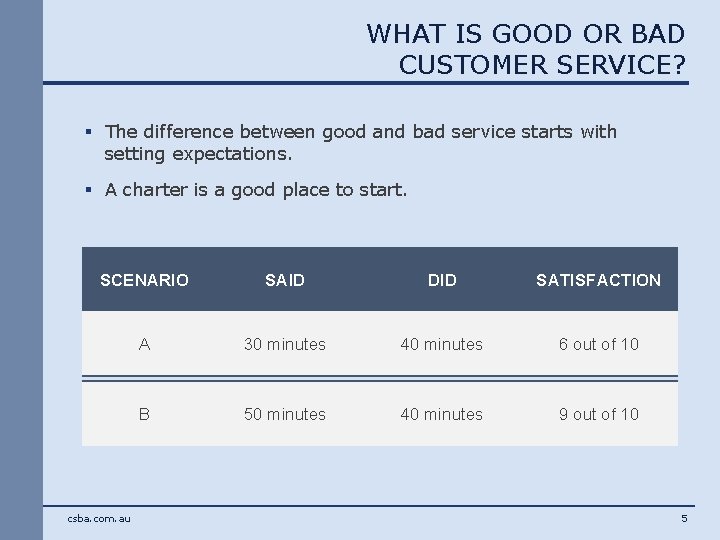 WHAT IS GOOD OR BAD CUSTOMER SERVICE?

▪ The difference between good and bad service starts with setting expectations.

▪ A charter is a good place to start.

| SCENARIO | SAID | DID | SATISFACTION |
|---|---|---|---|
| A | 30 minutes | 40 minutes | 6 out of 10 |
| B | 50 minutes | 40 minutes | 9 out of 10 |

csba.com.au

5